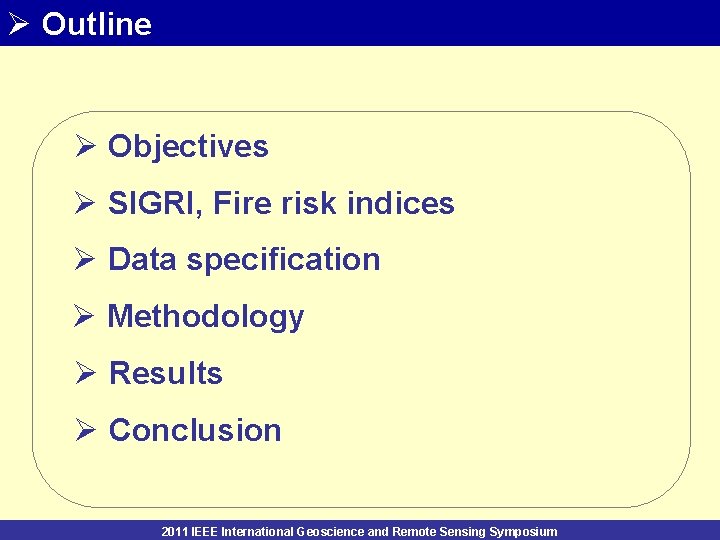 ➢ Outline

➢ Objectives

➢ SIGRI, Fire risk indices

➢ Data specification

➢ Methodology

➢ Results

➢ Conclusion

2011 IEEE International Geoscience and Remote Sensing Symposium